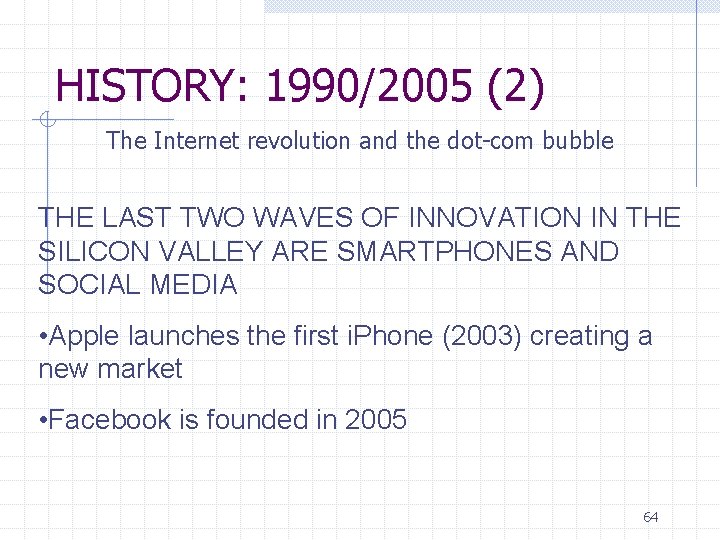 HISTORY: 1990/2005 (2)

The Internet revolution and the dot-com bubble

THE LAST TWO WAVES OF INNOVATION IN THE SILICON VALLEY ARE SMARTPHONES AND SOCIAL MEDIA

•Apple launches the first iPhone (2003) creating a new market

•Facebook is founded in 2005

64